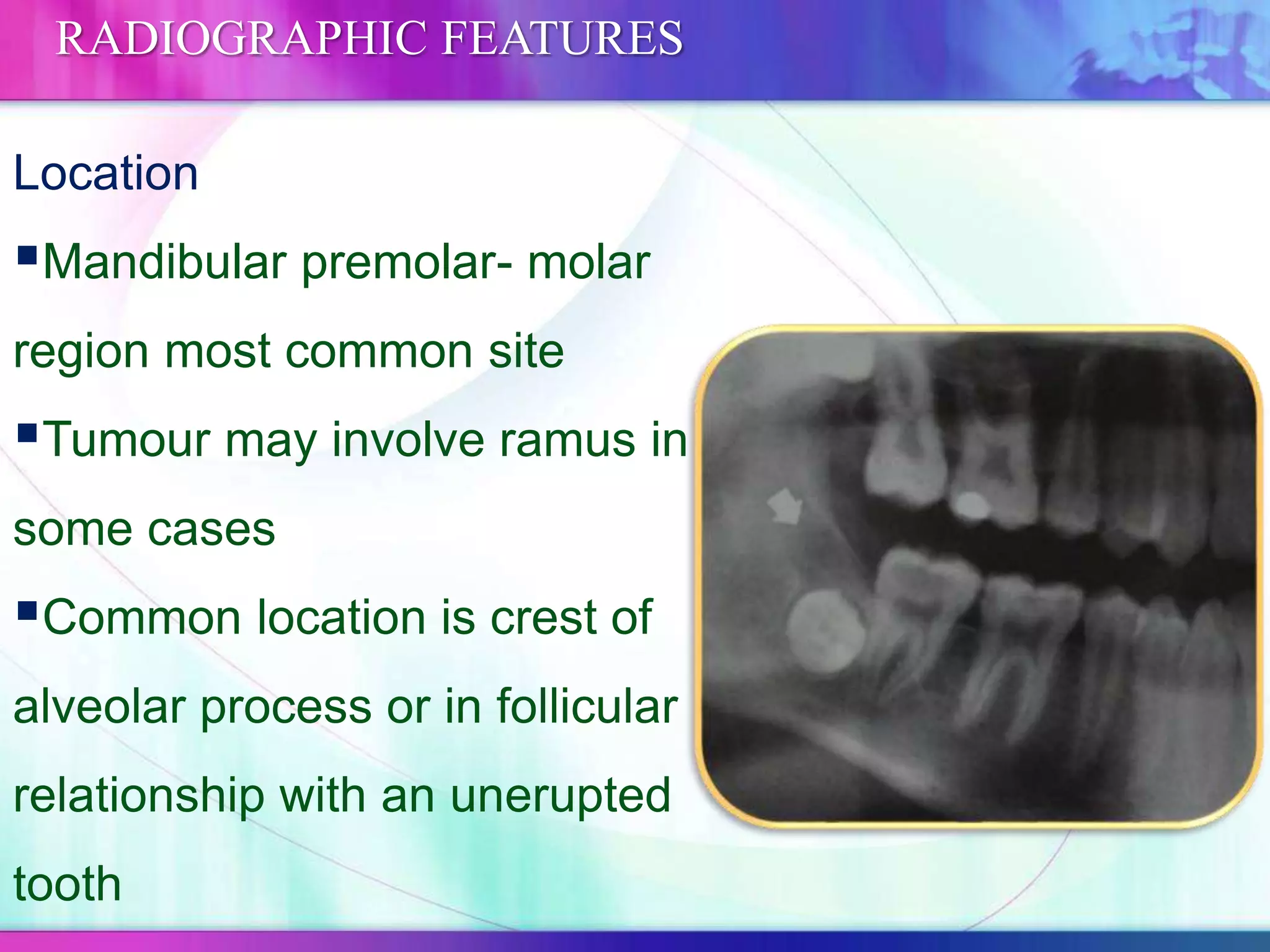 RADIOGRAPHIC FEATURES

Location

▪Mandibular premolar- molar region most common site

▪Tumour may involve ramus in some cases

▪Common location is crest of alveolar process or in follicular relationship with an unerupted tooth